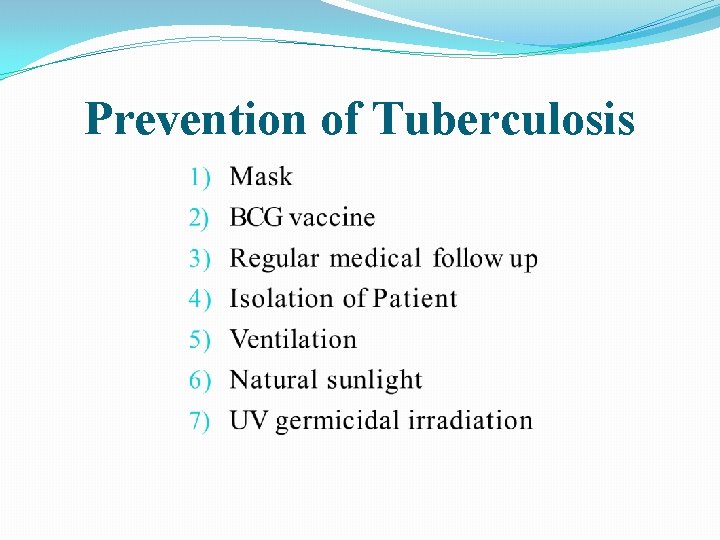 Prevention of Tuberculosis

1) Mask
2) BCG vaccine
3) Regular medical follow up
4) Isolation of Patient
5) Ventilation
6) Natural sunlight
7) UV germicidal irradiation